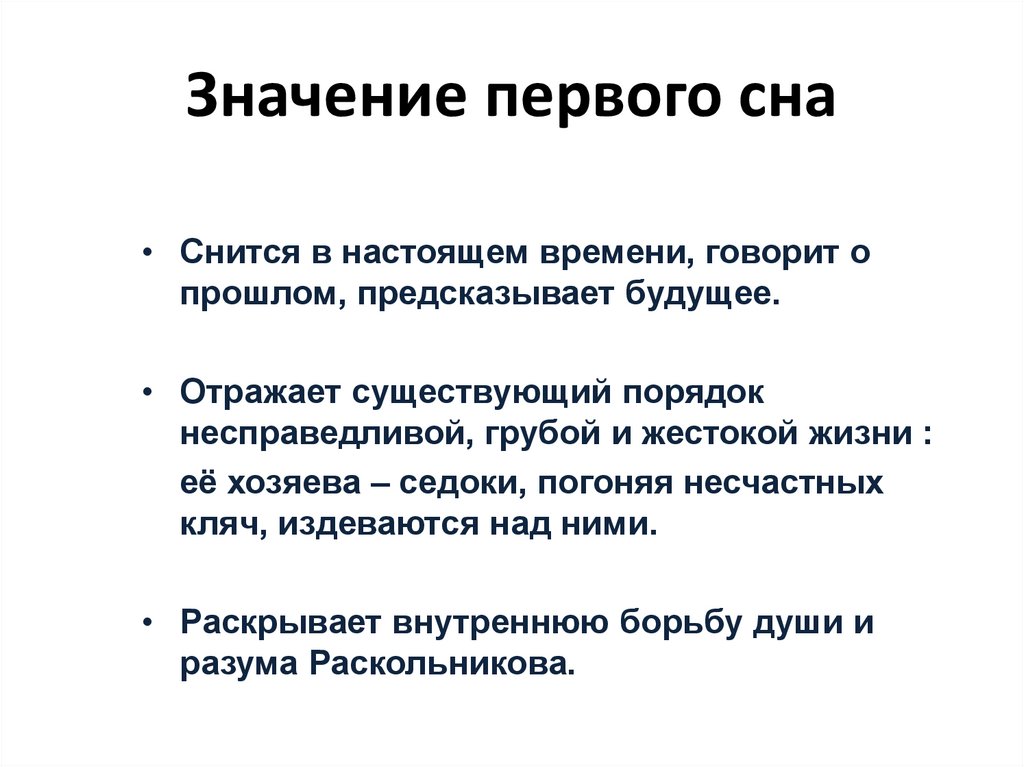 Значение первого сна

• Снится в настоящем времени, говорит о прошлом, предсказывает будущее.

• Отражает существующий порядок несправедливой, грубой и жестокой жизни :

её хозяева – седоки, погоняя несчастных кляч, издеваются над ними.

• Раскрывает внутреннюю борьбу души и разума Раскольникова.